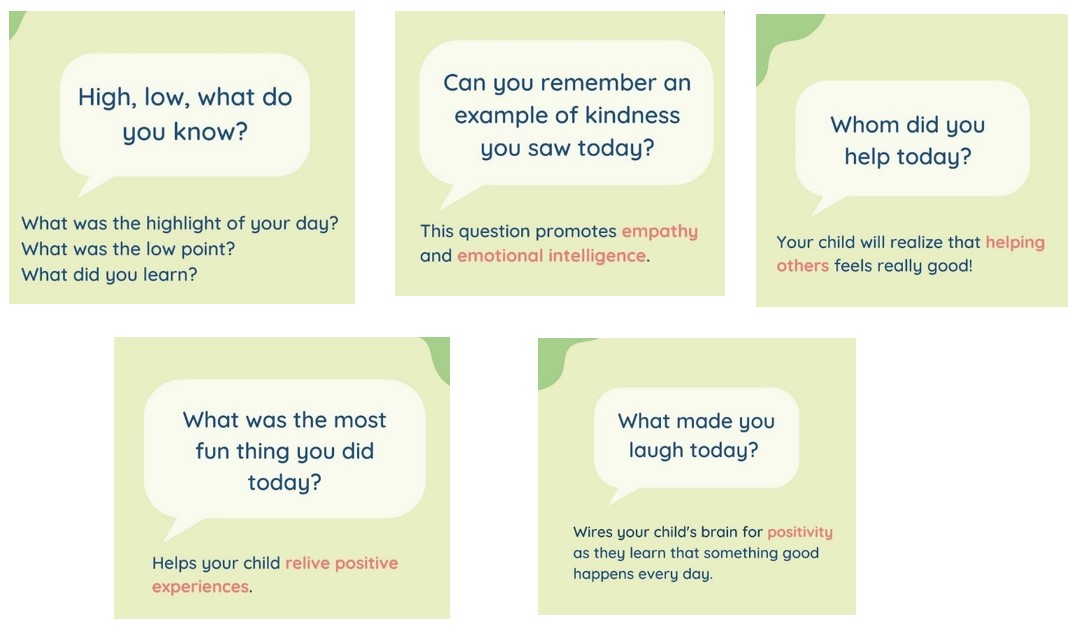 High, low, what do you know?

What was the highlight of your day?
What was the low point?
What did you learn?

Can you remember an example of kindness you saw today?

This question promotes empathy and emotional intelligence.

Whom did you help today?

Your child will realize that helping others feels really good!

What was the most fun thing you did today?

Helps your child relive positive experiences.

What made you laugh today?

Wires your child's brain for positivity as they learn that something good happens every day.